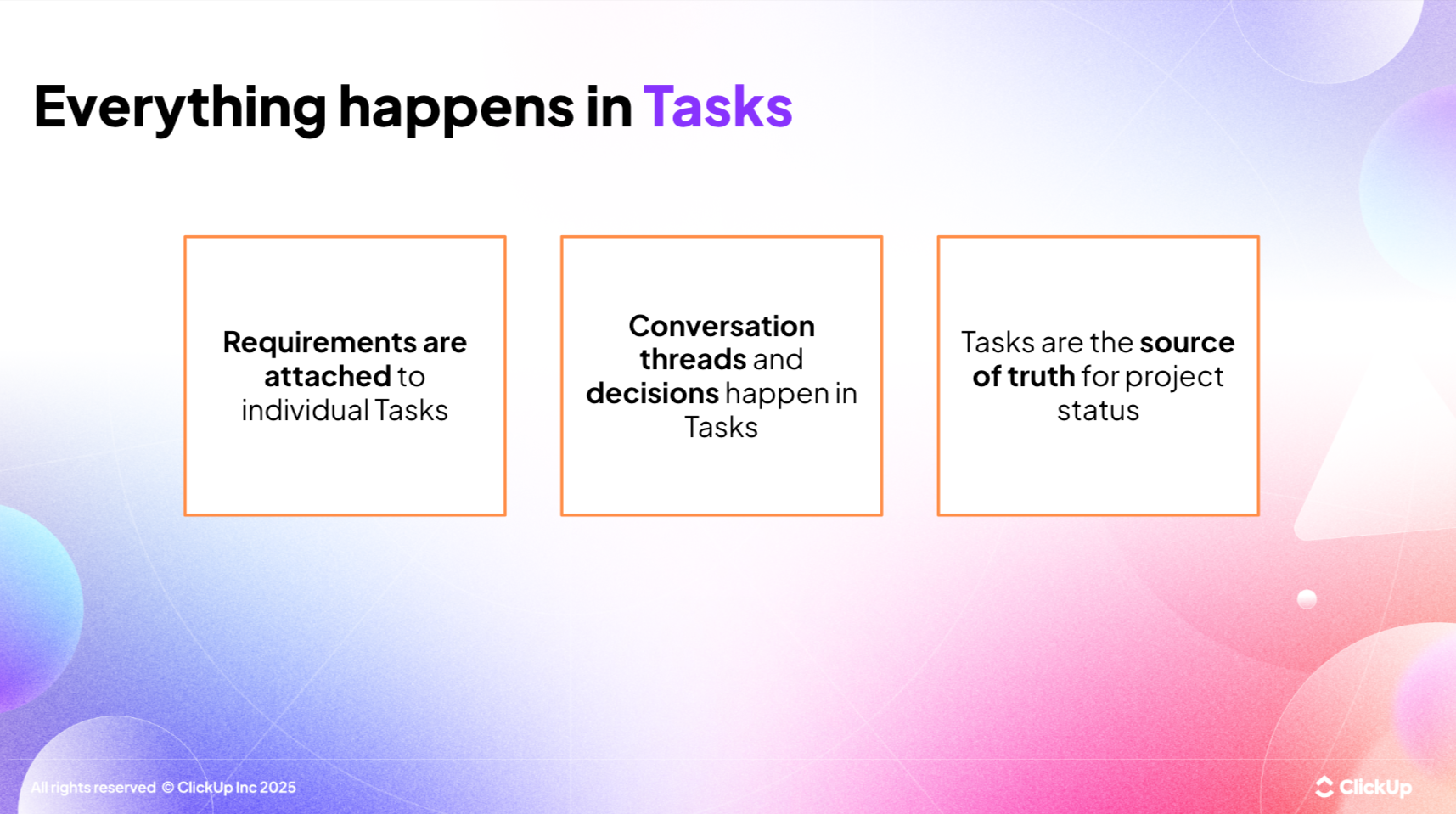 Everything happens in Tasks

Requirements are attached to individual Tasks

Conversation threads and decisions happen in Tasks

Tasks are the source of truth for project status

All rights reserved © ClickUp Inc 2025

ClickUp